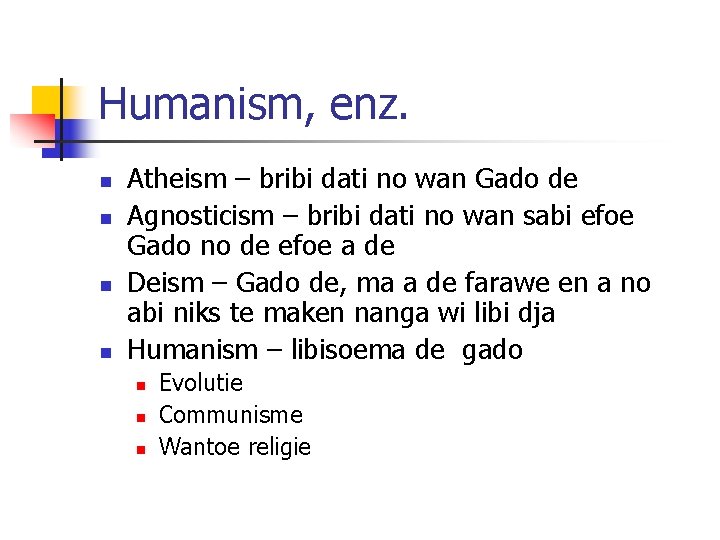 Humanism, enz.

- Atheism – bribi dati no wan Gado de
- Agnosticism – bribi dati no wan sabi efoe Gado no de efoe a de
- Deism – Gado de, ma a de farawe en a no abi niks te maken nanga wi libi dja
- Humanism – libisoema de gado
  - Evolutie
  - Communisme
  - Wantoe religie